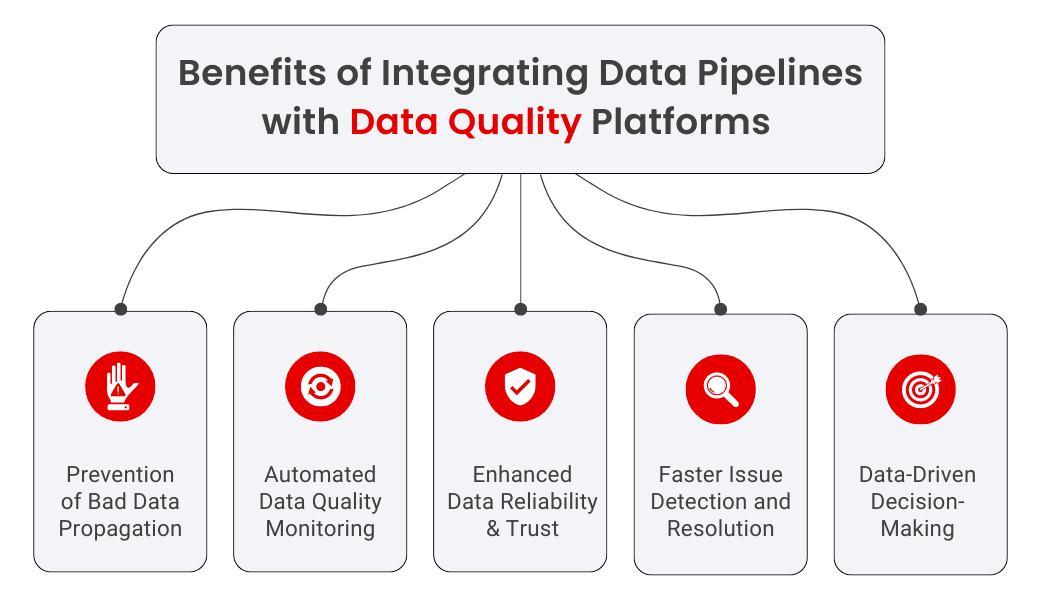 Benefits of Integrating Data Pipelines with Data Quality Platforms

Prevention of Bad Data Propagation

Automated Data Quality Monitoring

Enhanced Data Reliability & Trust

Faster Issue Detection and Resolution

Data-Driven Decision-Making